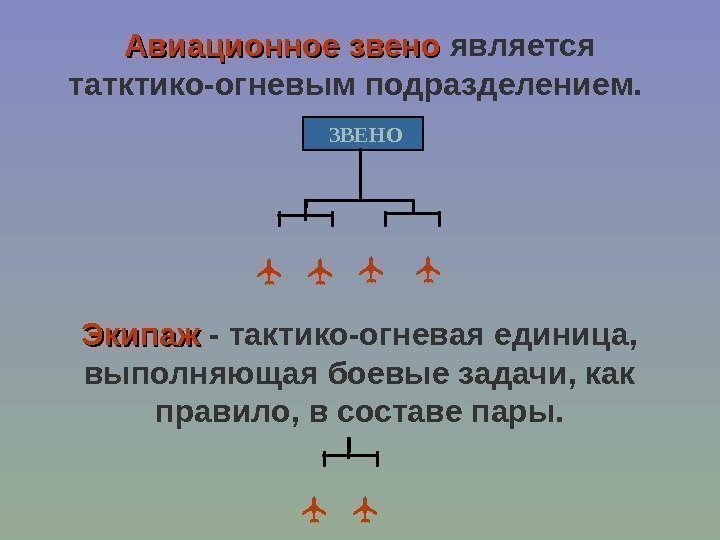 Авиационное звено является татктико-огневым подразделением.

ЗВЕНО

Экипаж - тактико-огневая единица, выполняющая боевые задачи, как правило, в составе пары.